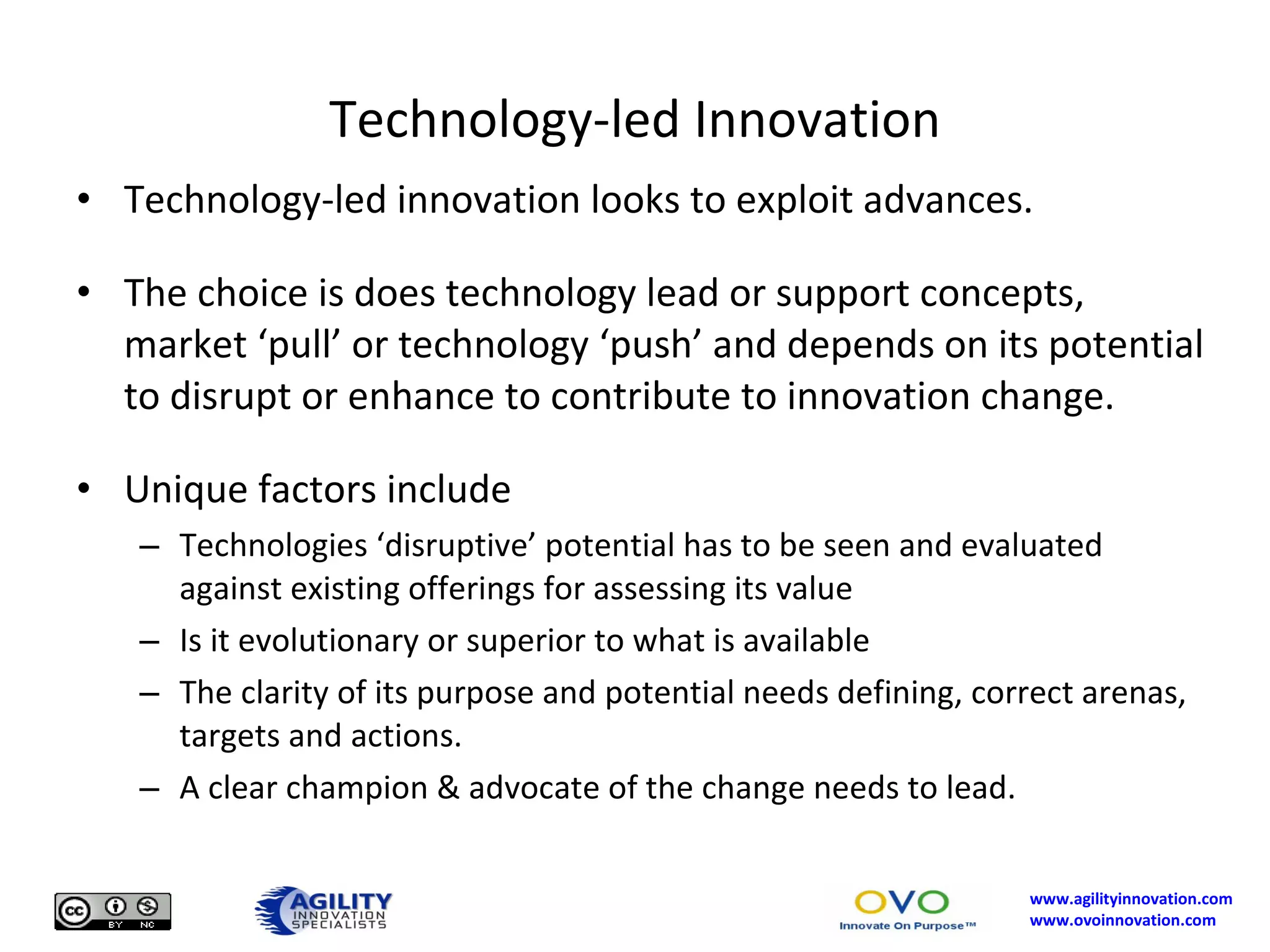 Technology-led Innovation

• Technology-led innovation looks to exploit advances.

• The choice is does technology lead or support concepts, market ‘pull’ or technology ‘push’ and depends on its potential to disrupt or enhance to contribute to innovation change.

• Unique factors include
– Technologies ‘disruptive’ potential has to be seen and evaluated against existing offerings for assessing its value
– Is it evolutionary or superior to what is available
– The clarity of its purpose and potential needs defining, correct arenas, targets and actions.
– A clear champion & advocate of the change needs to lead.

cc BY NC

AGILITY INNOVATION SPECIALISTS

OVO Innovate On Purpose™

www.agilityinnovation.com
www.ovoinnovation.com